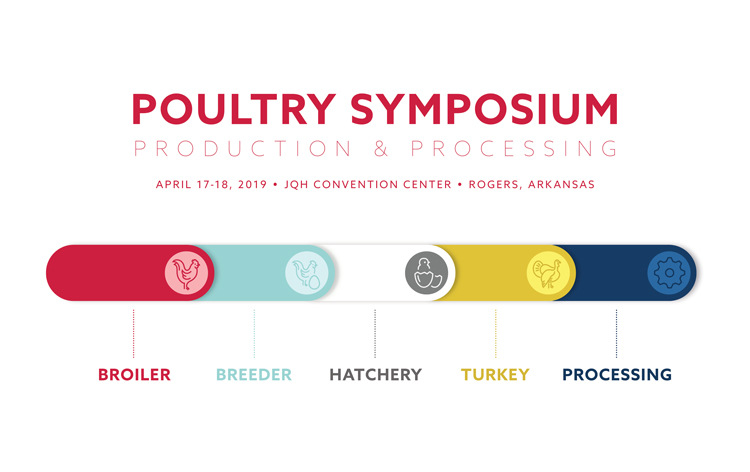 POULTRY SYMPOSIUM
PRODUCTION & PROCESSING

APRIL 17-18, 2019 • JQH CONVENTION CENTER • ROGERS, ARKANSAS

BROILER

BREEDER

HATCHERY

TURKEY

PROCESSING